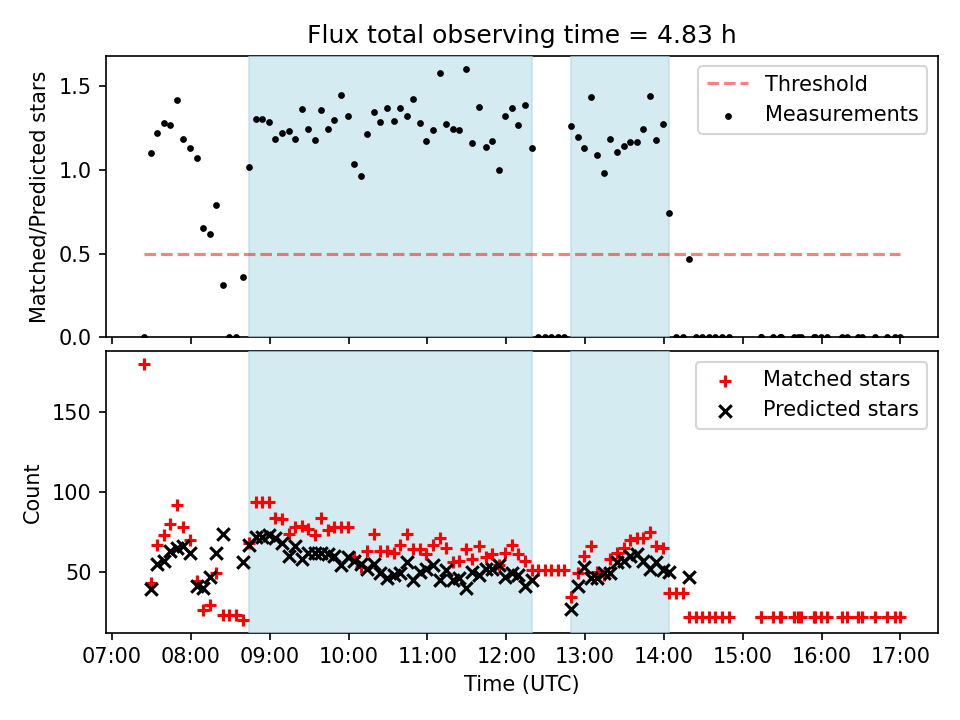 Flux total observing time = 4.83 h

Matched/Predicted stars

1.5
1.0
0.5
0.0

Threshold
Measurements

Count

150
100
50

Matched stars
Predicted stars

07:00 08:00 09:00 10:00 11:00 12:00 13:00 14:00 15:00 16:00 17:00

Time (UTC)